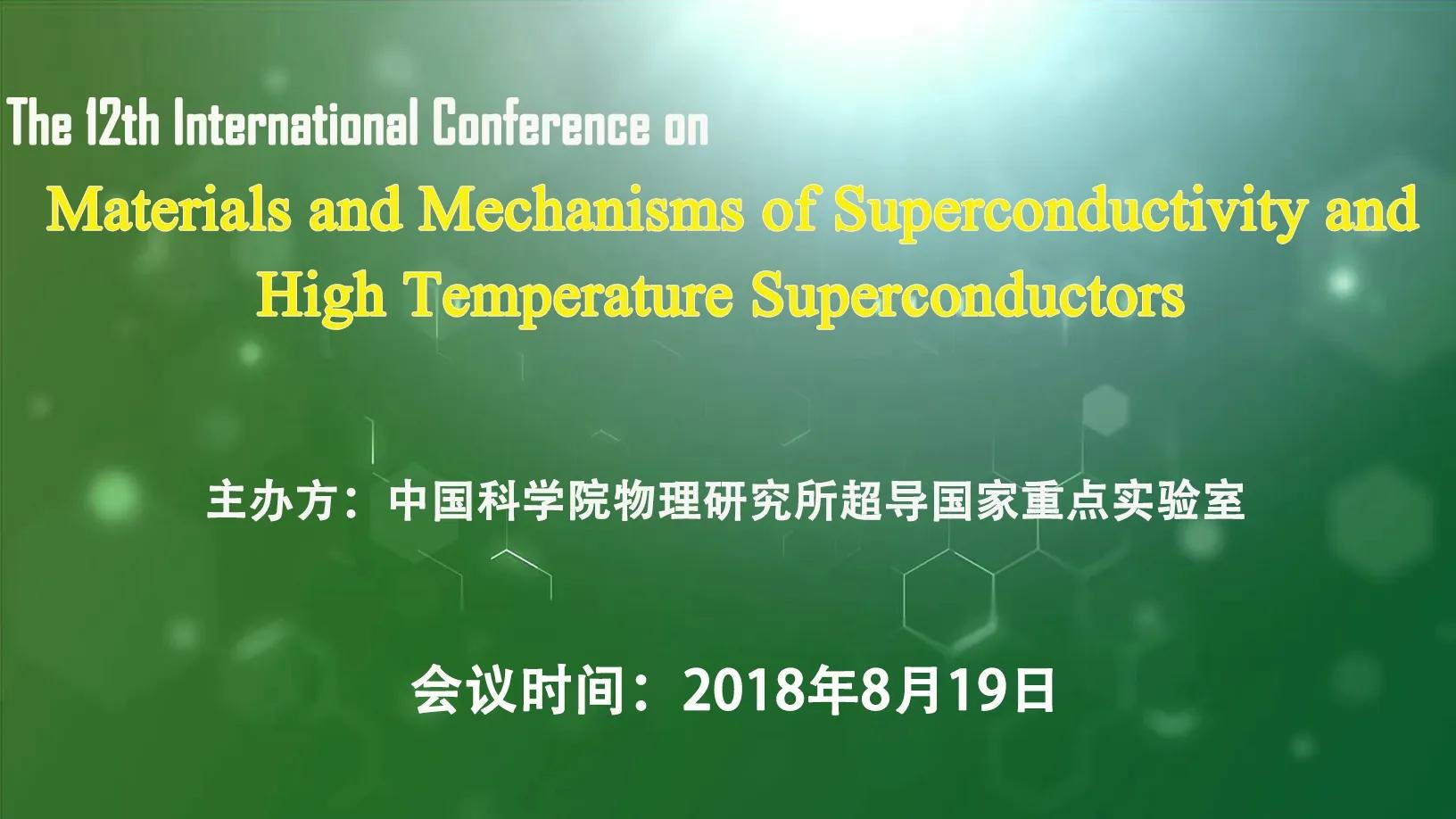 The 12th International Conference on
Materials and Mechanisms of Superconductivity and High Temperature Superconductors

主办方：中国科学院物理研究所超导国家重点实验室

会议时间：2018年8月19日